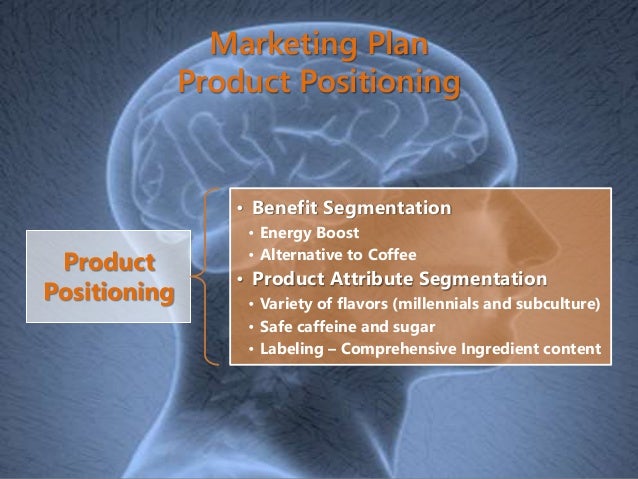 Marketing Plan
Product Positioning

Product Positioning

• Benefit Segmentation
• Energy Boost
• Alternative to Coffee
• Product Attribute Segmentation
• Variety of flavors (millennials and subculture)
• Safe caffeine and sugar
• Labeling – Comprehensive Ingredient content